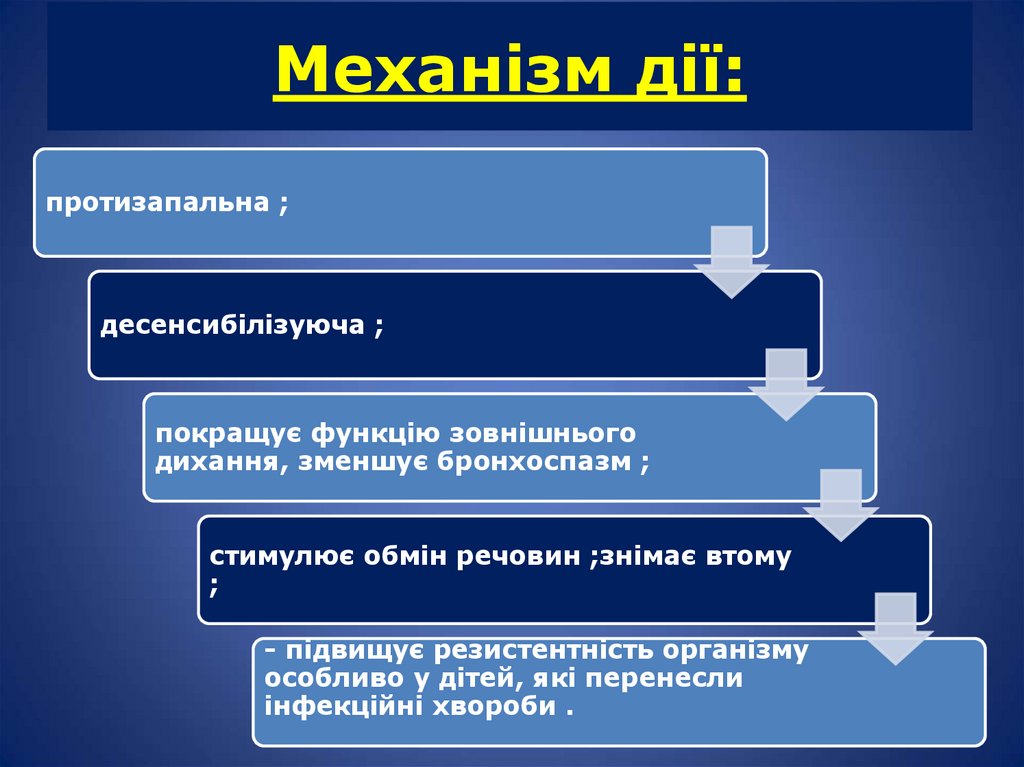 Механізм дії:

протизапальна ;

десенсибілізуюча ;

покращує функцію зовнішнього дихання, зменшує бронхоспазм ;

стимулює обмін речовин ;знімає втому ;

- підвищує резистентність організму особливо у дітей, які перенесли інфекційні хвороби .